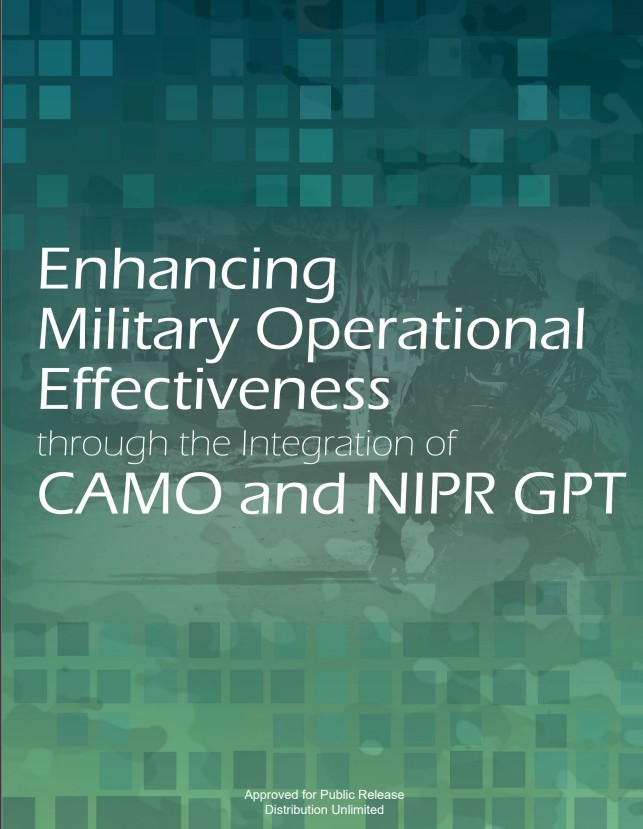 Enhancing
Military Operational
Effectiveness
through the Integration of
CAMO and NIPR GPT

Approved for Public Release
Distribution Unlimited